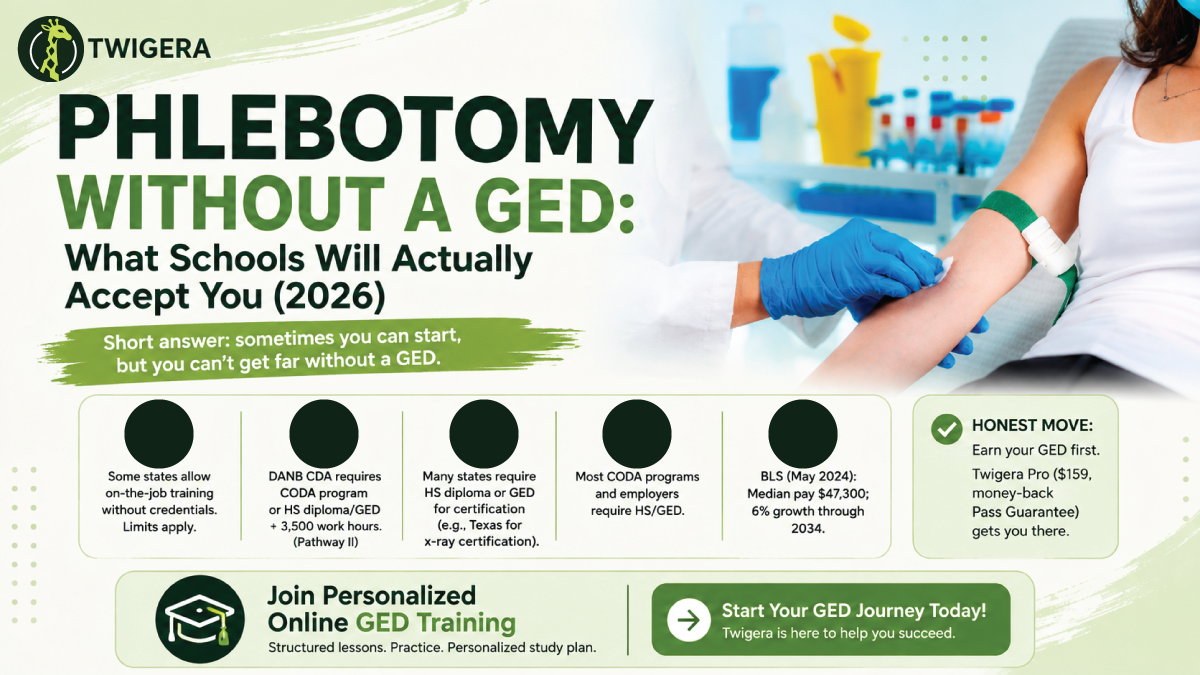 TWIGERA

PHLEBOTOMY WITHOUT A GED:
What Schools Will Actually Accept You (2026)

Short answer: sometimes you can start, but you can't get far without a GED.

Some states allow on-the-job training without credentials. Limits apply.

DANB CDA requires CODA program or HS diploma/GED + 3,500 work hours. (Pathway II)

Many states require HS diploma or GED for certification (e.g., Texas for x-ray certification).

Most CODA programs and employers require HS/GED.

BLS (May 2024): Median pay $47,300; 6% growth through 2034.

HONEST MOVE:
Earn your GED first.
Twigera Pro ($159, money-back Pass Guarantee) gets you there.

Join Personalized Online GED Training
Structured lessons. Practice. Personalized study plan.

Start Your GED Journey Today!
Twigera is here to help you succeed.